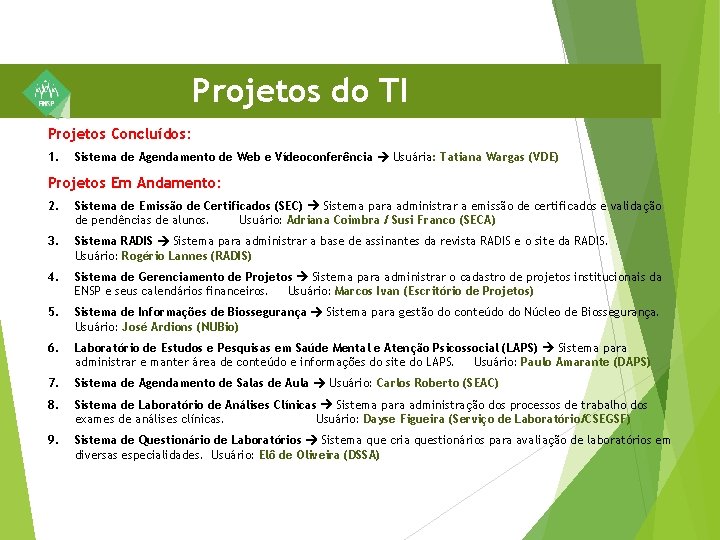 ENSP

Projetos do TI

Projetos Concluídos:

1. Sistema de Agendamento de Web e Videoconferência → Usuária: Tatiana Wargas (VDE)

Projetos Em Andamento:

2. Sistema de Emissão de Certificados (SEC) → Sistema para administrar a emissão de certificados e validação de pendências de alunos. Usuário: Adriana Coimbra / Susi Franco (SECA)

3. Sistema RADIS → Sistema para administrar a base de assinantes da revista RADIS e o site da RADIS. Usuário: Rogério Lannes (RADIS)

4. Sistema de Gerenciamento de Projetos → Sistema para administrar o cadastro de projetos institucionais da ENSP e seus calendários financeiros. Usuário: Marcos Ivan (Escritório de Projetos)

5. Sistema de Informações de Biossegurança → Sistema para gestão do conteúdo do Núcleo de Biossegurança. Usuário: José Ardions (NUBio)

6. Laboratório de Estudos e Pesquisas em Saúde Mental e Atenção Psicossocial (LAPS) → Sistema para administrar e manter área de conteúdo e informações do site do LAPS. Usuário: Paulo Amarante (DAPS)

7. Sistema de Agendamento de Salas de Aula → Usuário: Carlos Roberto (SEAC)

8. Sistema de Laboratório de Análises Clínicas → Sistema para administração dos processos de trabalho dos exames de análises clínicas. Usuário: Dayse Figueira (Serviço de Laboratório/CSEGSF)

9. Sistema de Questionário de Laboratórios → Sistema que cria questionários para avaliação de laboratórios em diversas especialidades. Usuário: Elô de Oliveira (DSSA)